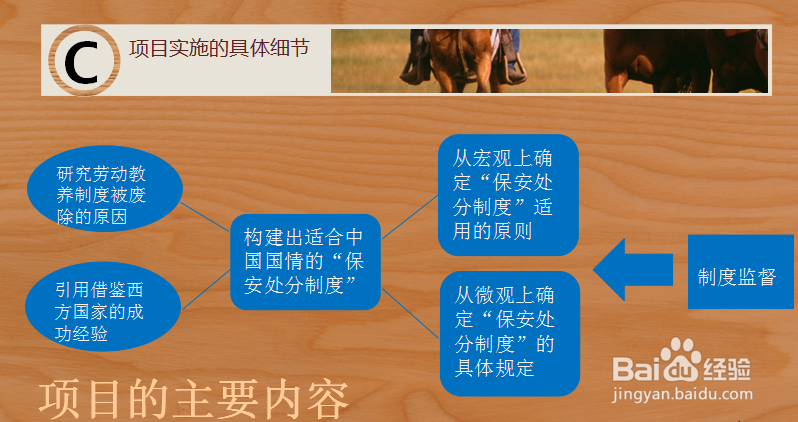 C 项目实施的具体细节

研究劳动教养制度被废除的原因

引用借鉴西方国家的成功经验

构建出适合中国国情的“保安处分制度”

从宏观上确定“保安处分制度”适用的原则

从微观上确定“保安处分制度”的具体规定

制度监督

项目的主要内容

Baidu经验
jingyan.baidu.com